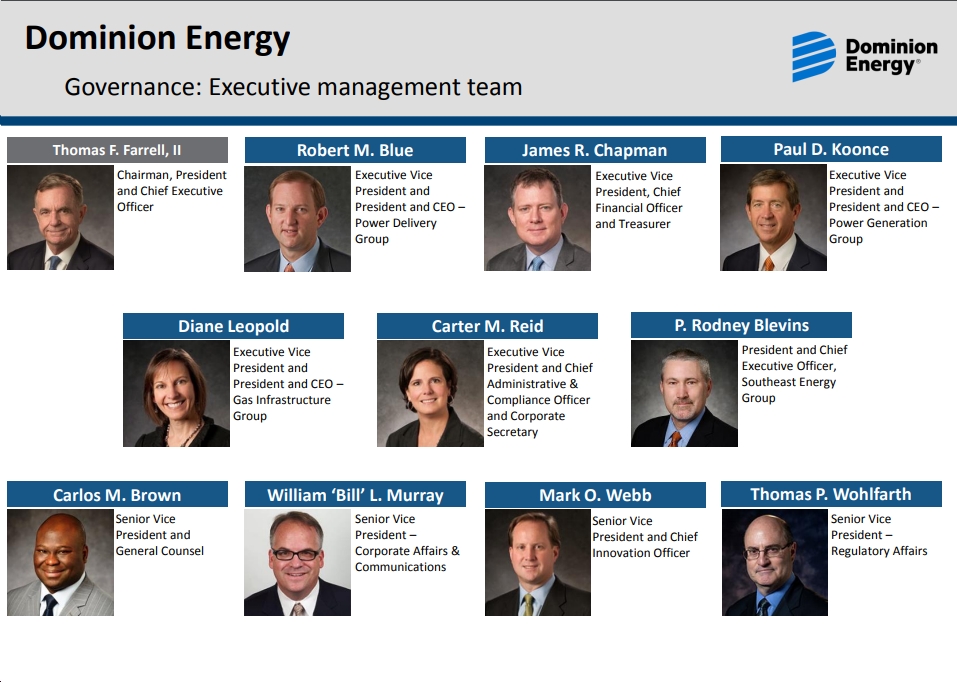 Dominion Energy

Governance: Executive management team

Dominion Energy®

Thomas F. Farrell, II
Chairman, President and Chief Executive Officer

Robert M. Blue
Executive Vice President and President and CEO – Power Delivery Group

James R. Chapman
Executive Vice President, Chief Financial Officer and Treasurer

Paul D. Koonce
Executive Vice President and President and CEO – Power Generation Group

Diane Leopold
Executive Vice President and President and CEO – Gas Infrastructure Group

Carter M. Reid
Executive Vice President and Chief Administrative & Compliance Officer and Corporate Secretary

P. Rodney Blevins
President and Chief Executive Officer, Southeast Energy Group

Carlos M. Brown
Senior Vice President and General Counsel

William 'Bill' L. Murray
Senior Vice President – Corporate Affairs & Communications

Mark O. Webb
Senior Vice President and Chief Innovation Officer

Thomas P. Wohlfarth
Senior Vice President – Regulatory Affairs